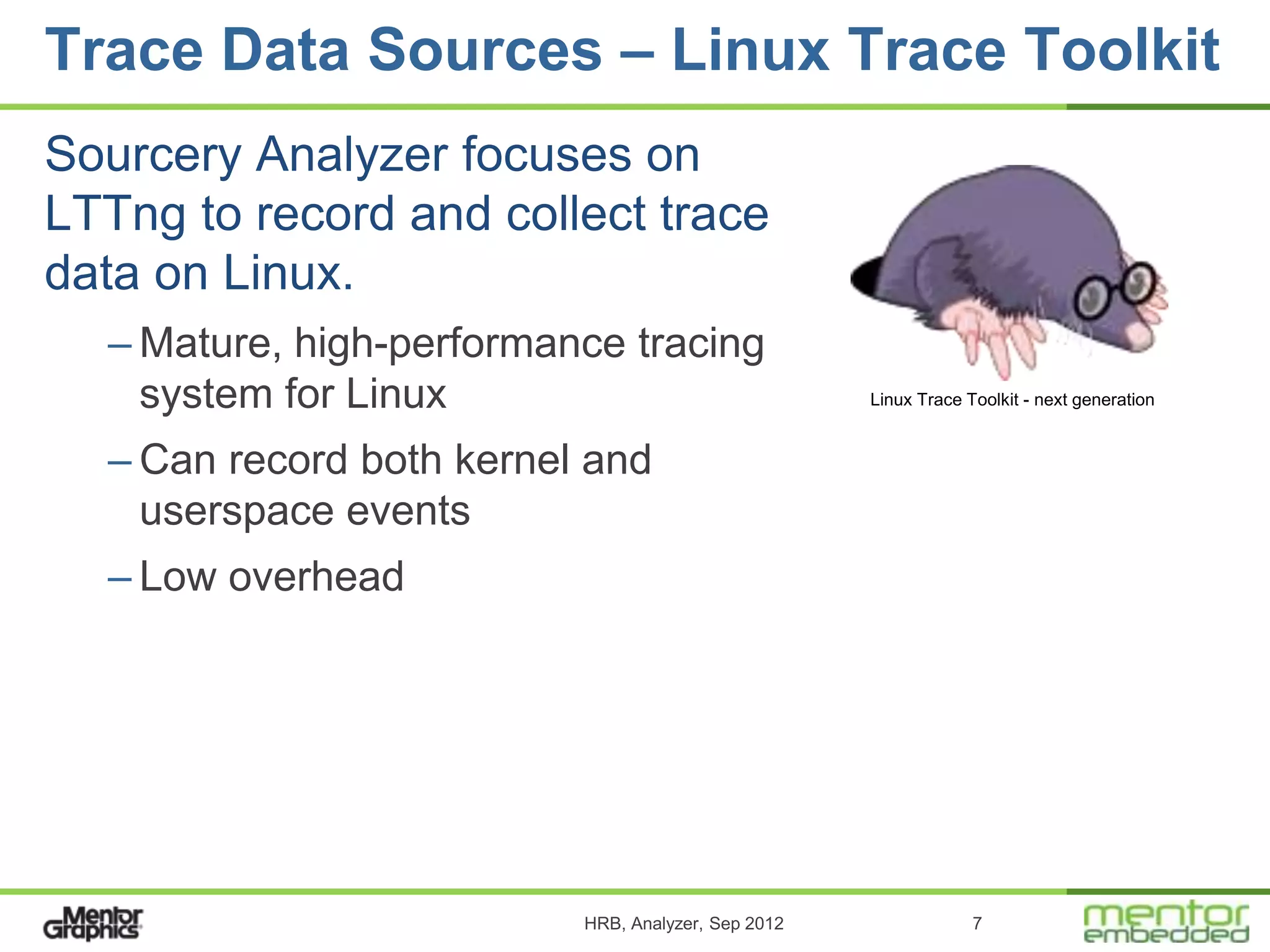 Trace Data Sources – Linux Trace Toolkit

Sourcery Analyzer focuses on LTTng to record and collect trace data on Linux.

– Mature, high-performance tracing system for Linux

– Can record both kernel and userspace events

– Low overhead

Linux Trace Toolkit - next generation

Mentor Graphics

HRB, Analyzer, Sep 2012

7

mentor embedded